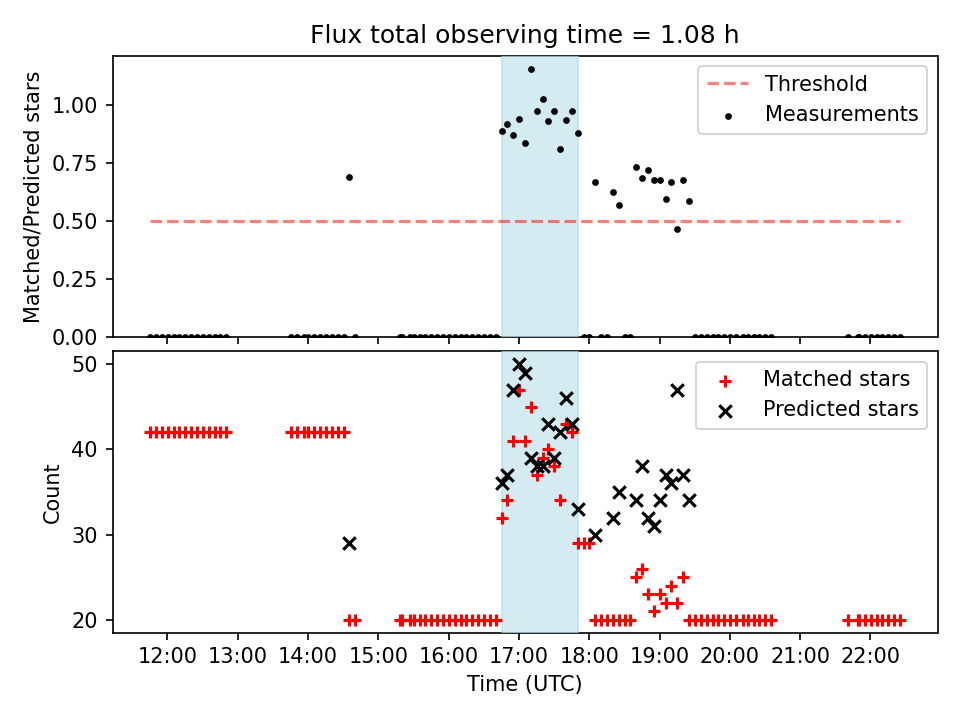 Flux total observing time = 1.08 h

Matched/Predicted stars

1.00
0.75
0.50
0.25
0.00

Threshold
Measurements

Count

50
40
30
20

Matched stars
Predicted stars

12:00 13:00 14:00 15:00 16:00 17:00 18:00 19:00 20:00 21:00 22:00

Time (UTC)